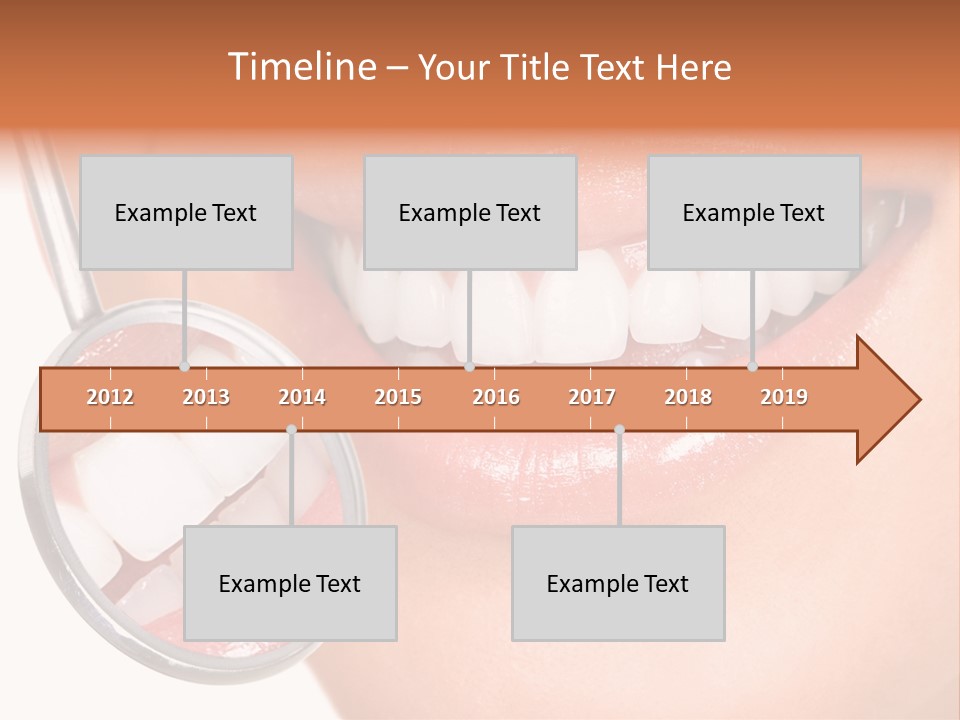 Timeline – Your Title Text Here

Example Text

Example Text

Example Text

2012 2013 2014 2015 2016 2017 2018 2019

Example Text

Example Text